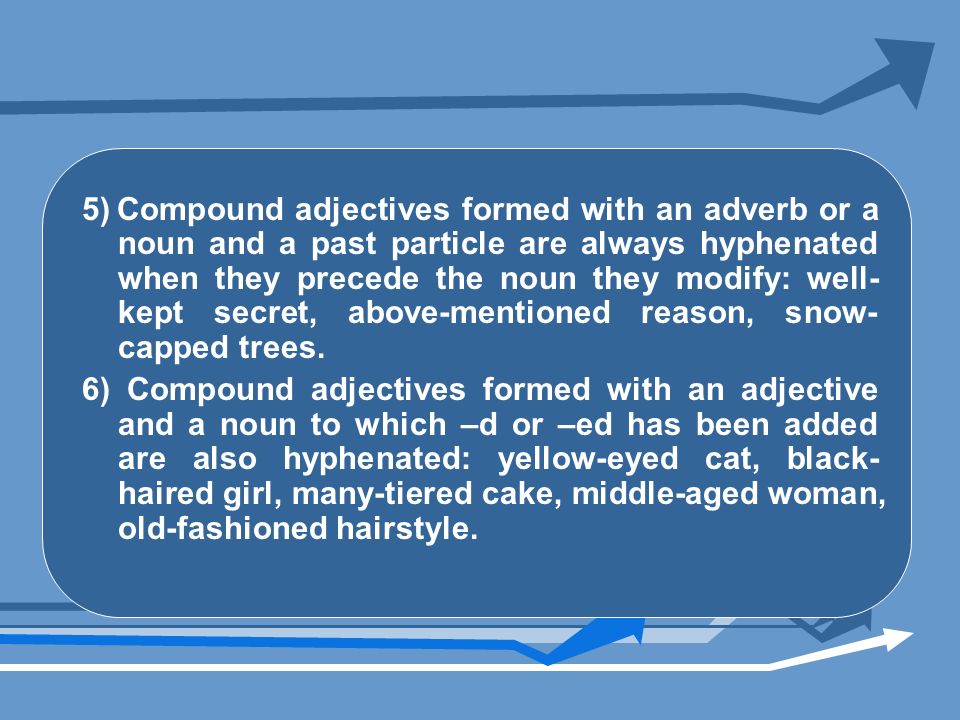 5) Compound adjectives formed with an adverb or a noun and a past particle are always hyphenated when they precede the noun they modify: well-kept secret, above-mentioned reason, snow-capped trees.

6) Compound adjectives formed with an adjective and a noun to which –d or –ed has been added are also hyphenated: yellow-eyed cat, black-haired girl, many-tiered cake, middle-aged woman, old-fashioned hairstyle.